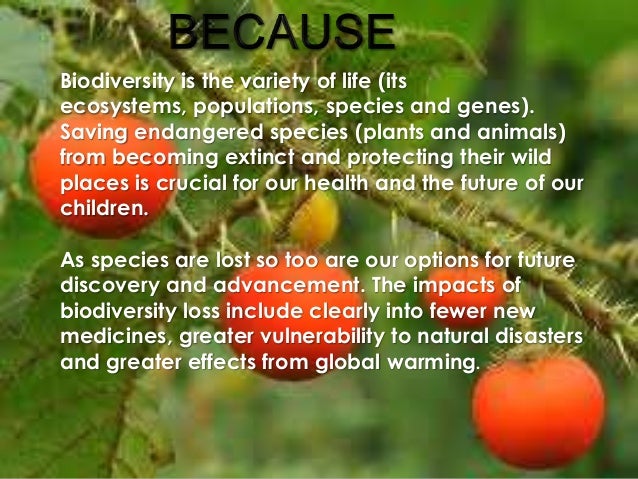 BECAUSE

Biodiversity is the variety of life (its ecosystems, populations, species and genes). Saving endangered species (plants and animals) from becoming extinct and protecting their wild places is crucial for our health and the future of our children.

As species are lost so too are our options for future discovery and advancement. The impacts of biodiversity loss include clearly into fewer new medicines, greater vulnerability to natural disasters and greater effects from global warming.